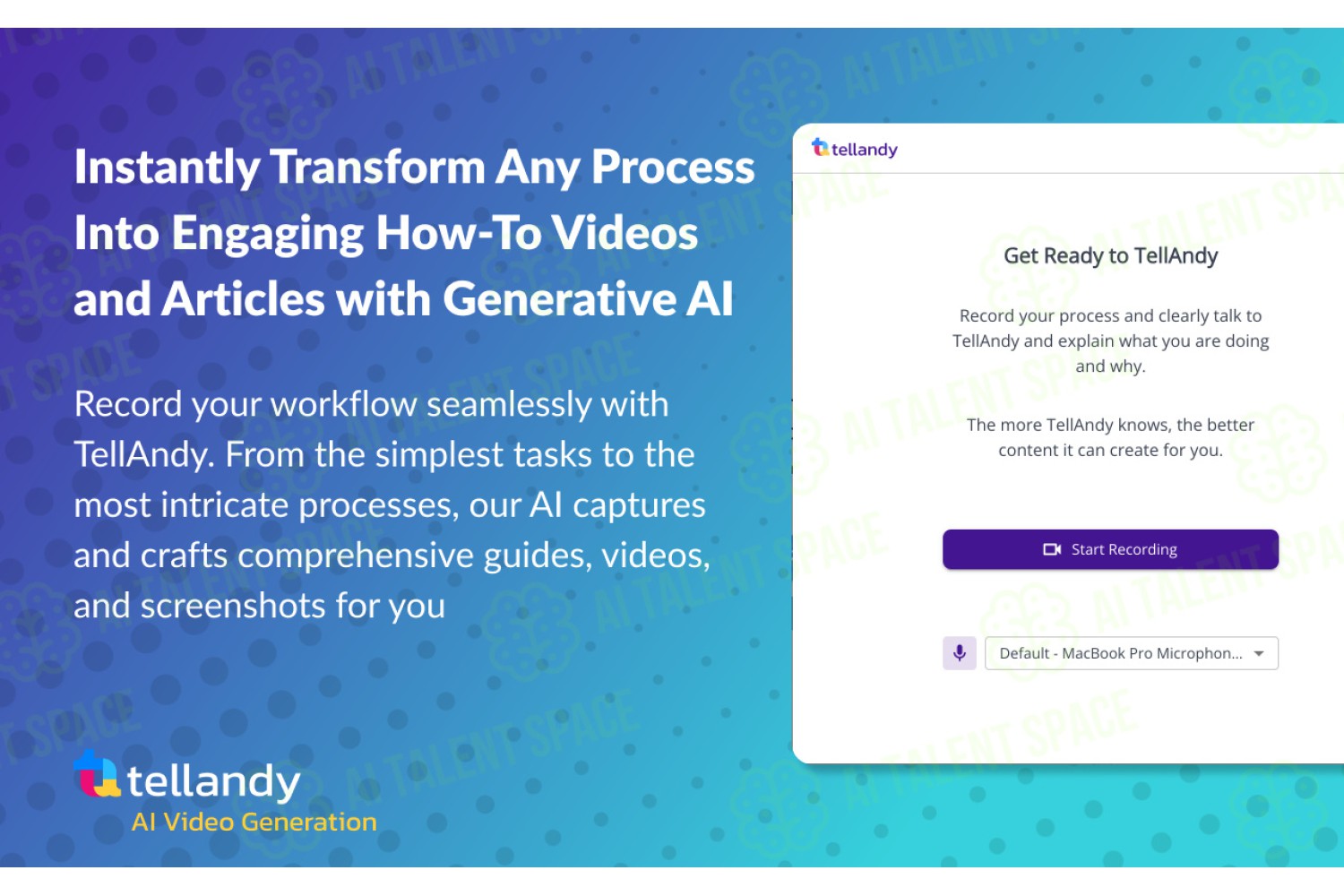 Instantly Transform Any Process Into Engaging How-To Videos and Articles with Generative AI

Record your workflow seamlessly with TellAndy. From the simplest tasks to the most intricate processes, our AI captures and crafts comprehensive guides, videos, and screenshots for you

tellandy
AI Video Generation

tellandy

Get Ready to TellAndy

Record your process and clearly talk to TellAndy and explain what you are doing and why.

The more TellAndy knows, the better content it can create for you.

Start Recording

Default - MacBook Pro Microphon...

AI TALENT SPACE